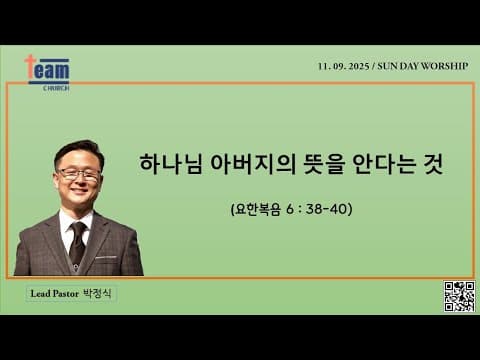 team
CHURCH

11. 09. 2025 / SUN DAY WORSHIP

하나님 아버지의 뜻을 안다는 것

(요한복음 6 : 38-40)

Lead Pastor 박정식